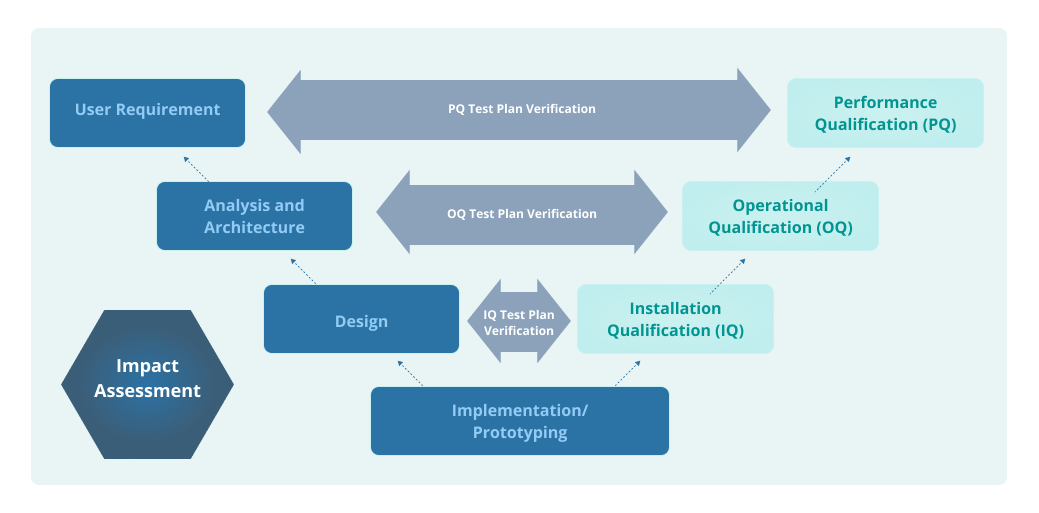 User Requirement

PQ Test Plan Verification

Performance Qualification (PQ)

Analysis and Architecture

OQ Test Plan Verification

Operational Qualification (OQ)

Design

IQ Test Plan Verification

Installation Qualification (IQ)

Impact Assessment

Implementation/ Prototyping